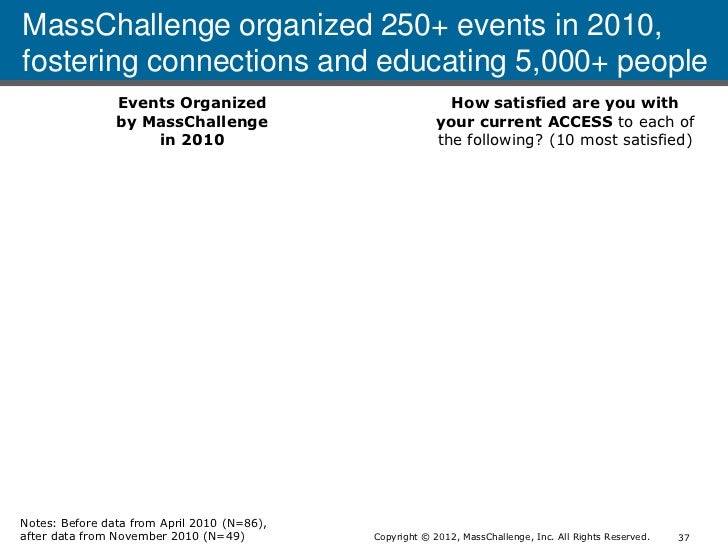 MassChallenge organized 250+ events in 2010, fostering connections and educating 5,000+ people

Events Organized by MassChallenge in 2010

How satisfied are you with your current ACCESS to each of the following? (10 most satisfied)

Notes: Before data from April 2010 (N=86), after data from November 2010 (N=49)

Copyright © 2012, MassChallenge, Inc. All Rights Reserved.

37